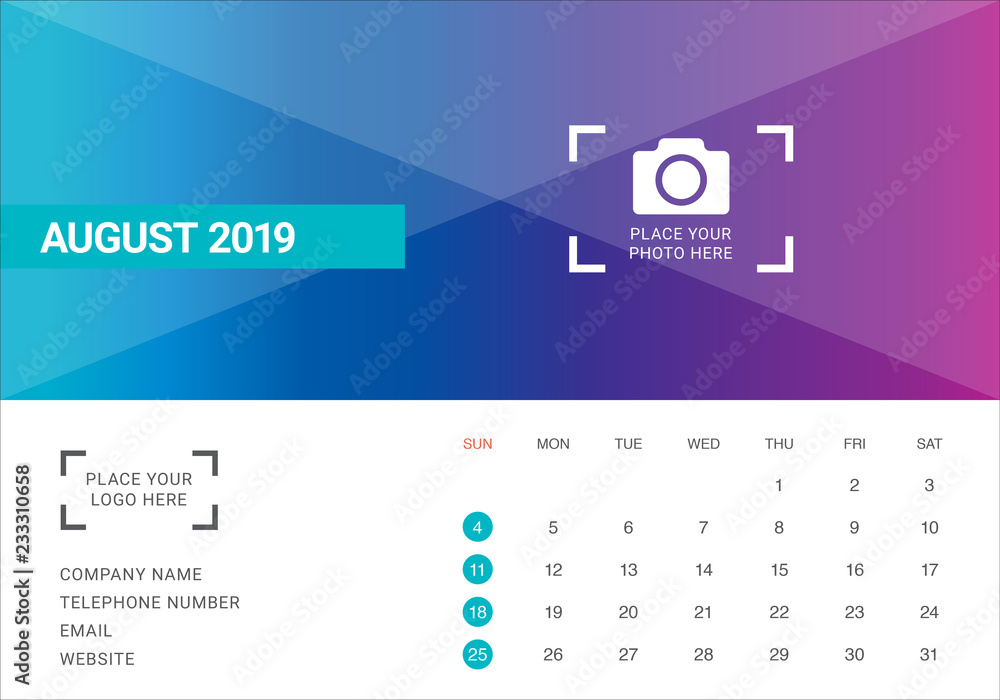 AUGUST 2019

PLACE YOUR PHOTO HERE

PLACE YOUR LOGO HERE

COMPANY NAME
TELEPHONE NUMBER
EMAIL
WEBSITE

| SUN | MON | TUE | WED | THU | FRI | SAT |
|---|---|---|---|---|---|---|
| | | | | 1 | 2 | 3 |
| 4 | 5 | 6 | 7 | 8 | 9 | 10 |
| 11 | 12 | 13 | 14 | 15 | 16 | 17 |
| 18 | 19 | 20 | 21 | 22 | 23 | 24 |
| 25 | 26 | 27 | 28 | 29 | 30 | 31 |

Adobe Stock | #233310658